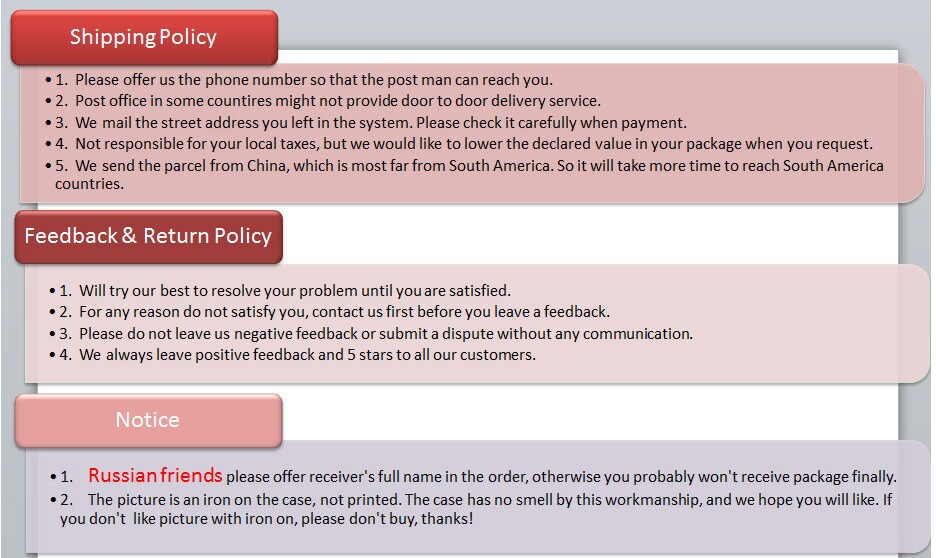 Shipping Policy

• 1. Please offer us the phone number so that the post man can reach you.
• 2. Post office in some countires might not provide door to door delivery service.
• 3. We mail the street address you left in the system. Please check it carefully when payment.
• 4. Not responsible for your local taxes, but we would like to lower the declared value in your package when you request.
• 5. We send the parcel from China, which is most far from South America. So it will take more time to reach South America countries.

Feedback & Return Policy

• 1. Will try our best to resolve your problem until you are satisfied.
• 2. For any reason do not satisfy you, contact us first before you leave a feedback.
• 3. Please do not leave us negative feedback or submit a dispute without any communication.
• 4. We always leave positive feedback and 5 stars to all our customers.

Notice

• 1. Russian friends please offer receiver's full name in the order, otherwise you probably won't receive package finally.
• 2. The picture is an iron on the case, not printed. The case has no smell by this workmanship, and we hope you will like. If you don't like picture with iron on, please don't buy, thanks!